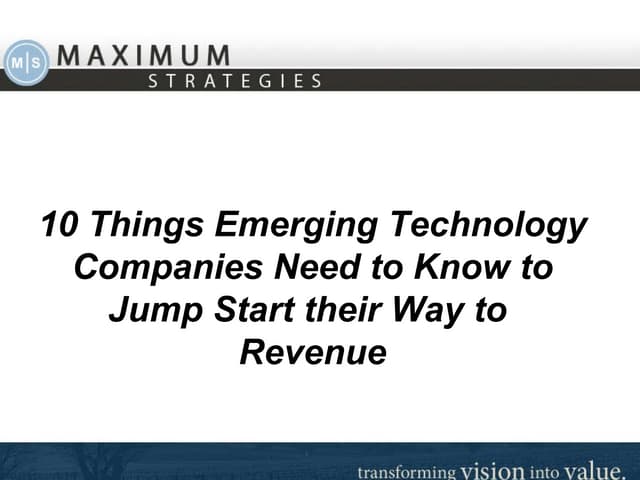 M|S MAXIMUM
STRATEGIES

10 Things Emerging Technology Companies Need to Know to Jump Start their Way to Revenue

transforming vision into value.